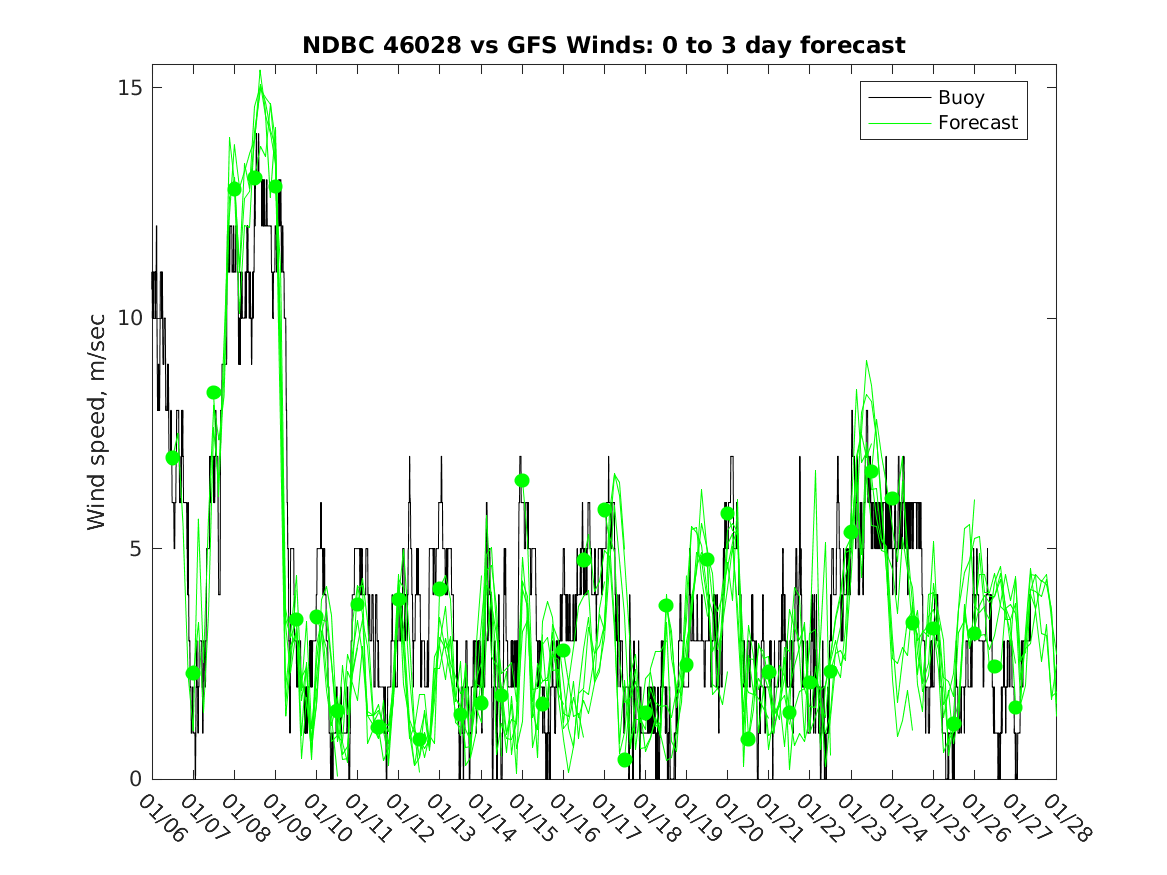 NDBC 46028 vs GFS Winds: 0 to 3 day forecast

Buoy
Forecast

Wind speed, m/sec

15
10
5
0

01/06 01/07 01/08 01/09 01/10 01/11 01/12 01/13 01/14 01/15 01/16 01/17 01/18 01/19 01/20 01/21 01/22 01/23 01/24 01/25 01/26 01/27 01/28